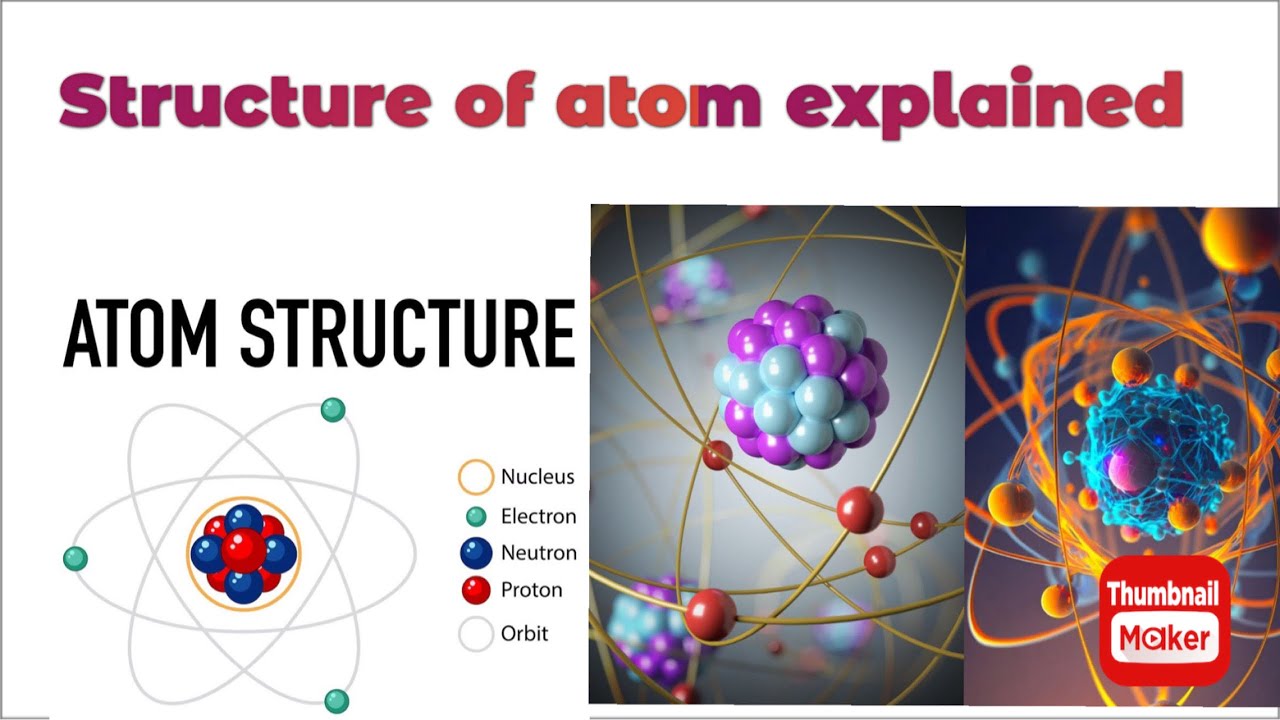 Structure of atom explained

ATOM STRUCTURE

Nucleus
Electron
Neutron
Proton
Orbit

Thumbnail Maker